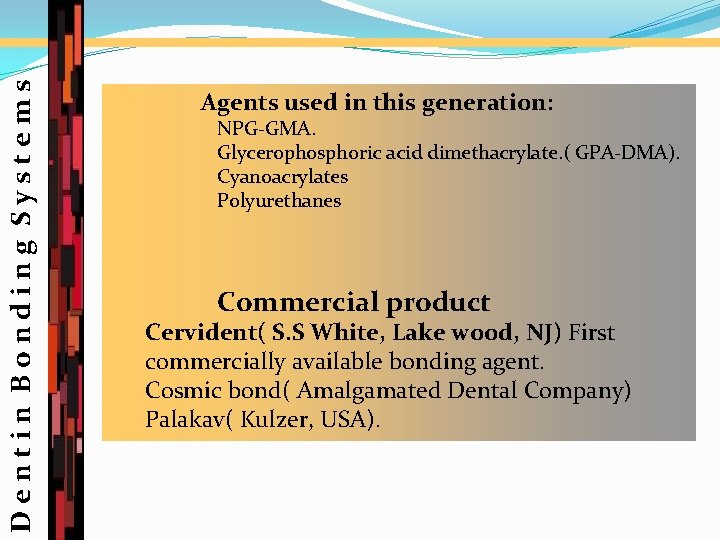 Dentin Bonding Systems

Agents used in this generation:

NPG-GMA.

Glycerophosphoric acid dimethacrylate.( GPA-DMA).

Cyanoacrylates

Polyurethanes

Commercial product

Cervident( S.S White, Lake wood, NJ) First commercially available bonding agent.

Cosmic bond( Amalgamated Dental Company)

Palakav( Kulzer, USA).